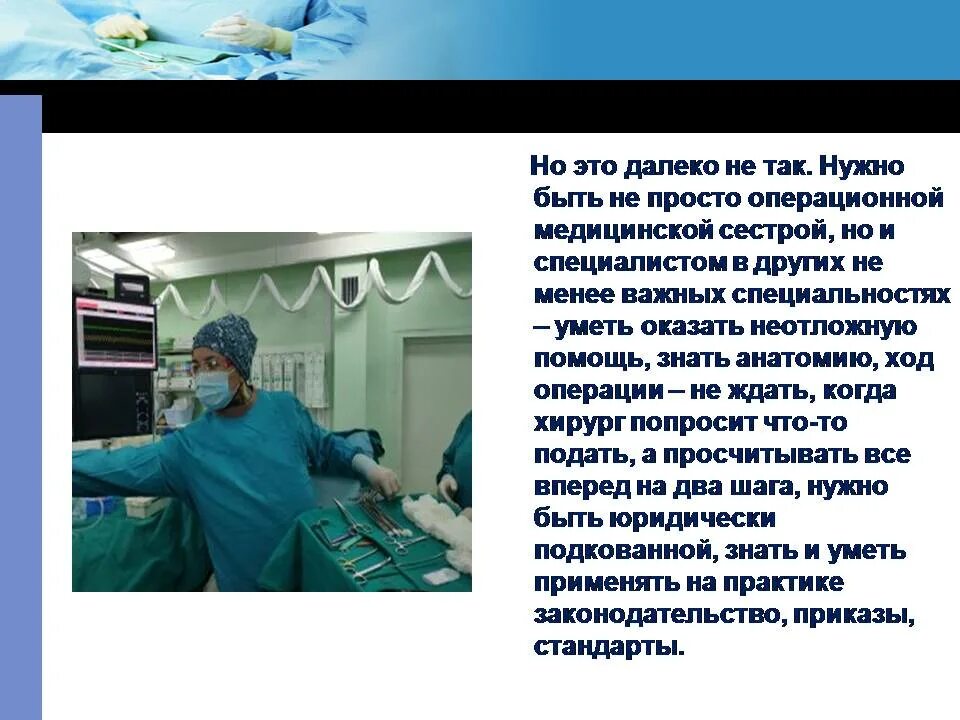 Но это далеко не так. Нужно быть не просто операционной медицинской сестрой, но и специалистом в других не менее важных специальностях – уметь оказать неотложную помощь, знать анатомию, ход операции – не ждать, когда хирург попросит что-то подать, а просчитывать все вперед на два шага, нужно быть юридически подкованной, знать и уметь применять на практике законодательство, приказы, стандарты.